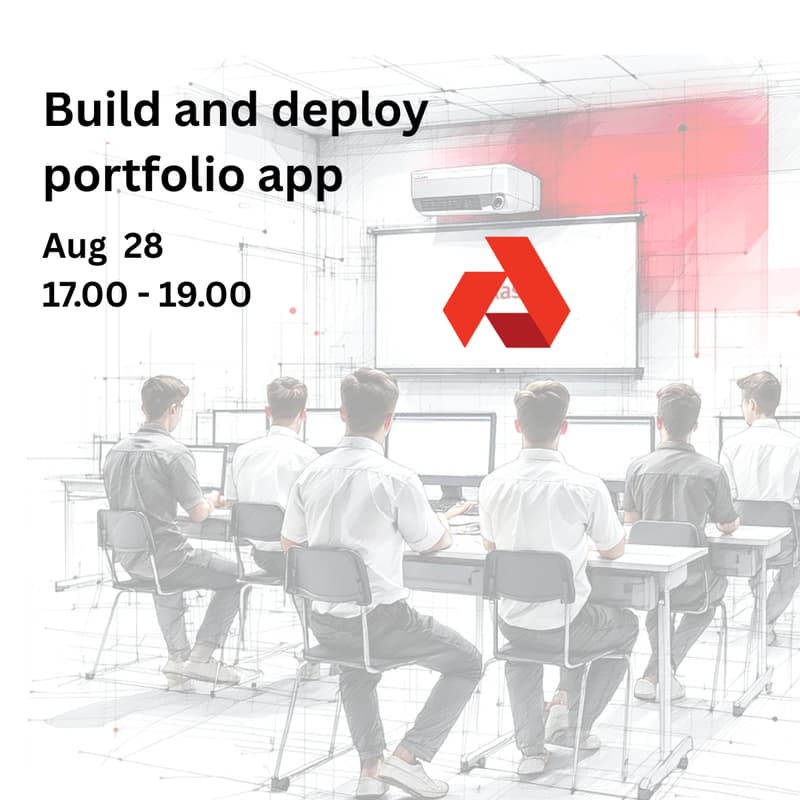 Build and deploy portfolio app

Aug 28
17.00 - 19.00